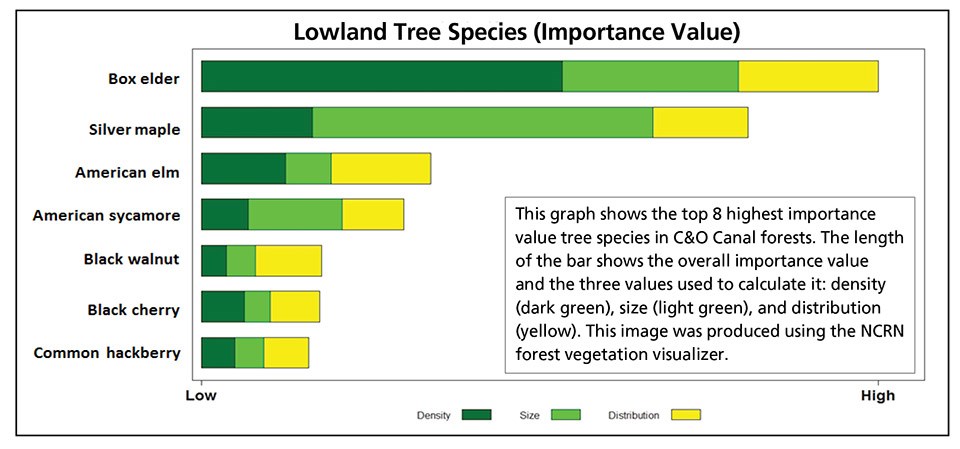 Lowland Tree Species (Importance Value)

Box elder

Silver maple

American elm

American sycamore

Black walnut

Black cherry

Common hackberry

This graph shows the top 8 highest importance value tree species in C&O Canal forests. The length of the bar shows the overall importance value and the three values used to calculate it: density (dark green), size (light green), and distribution (yellow). This image was produced using the NCRN forest vegetation visualizer.

Low

High

Density Size Distribution